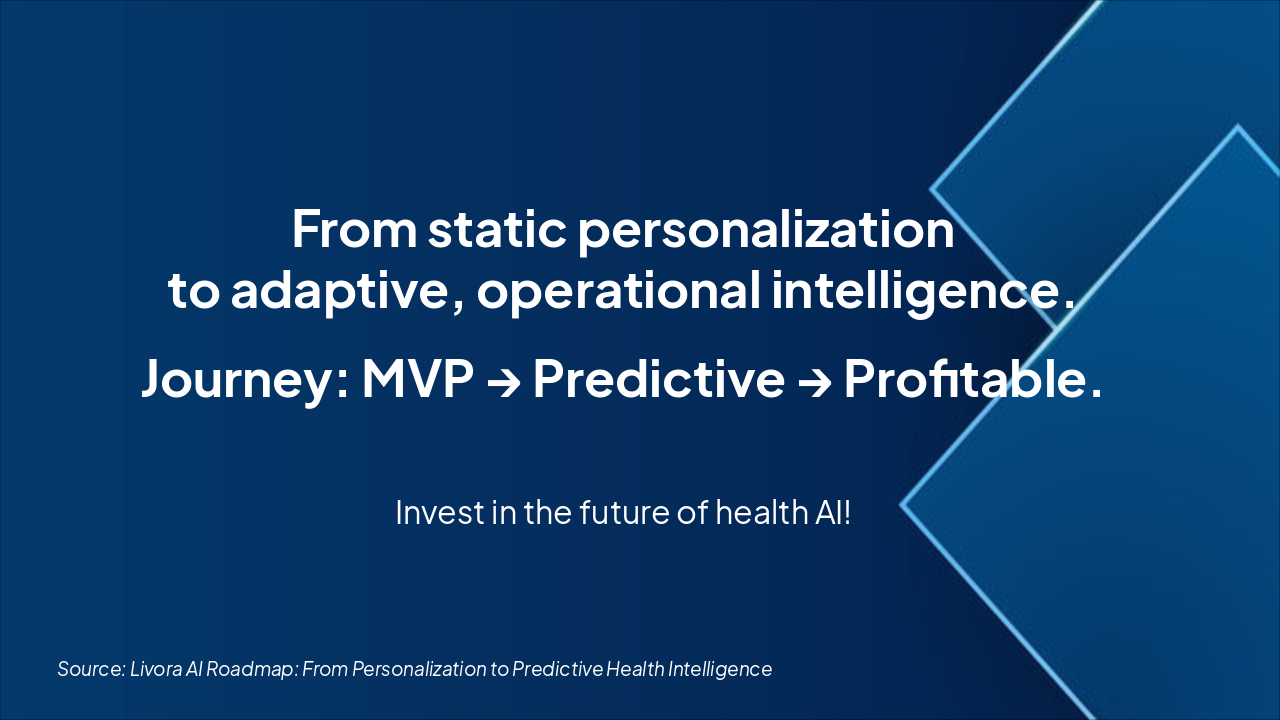 From static personalization to adaptive, operational intelligence.

Journey: MVP → Predictive → Profitable.

Invest in the future of health AI!

Source: Livora AI Roadmap: From Personalization to Predictive Health Intelligence